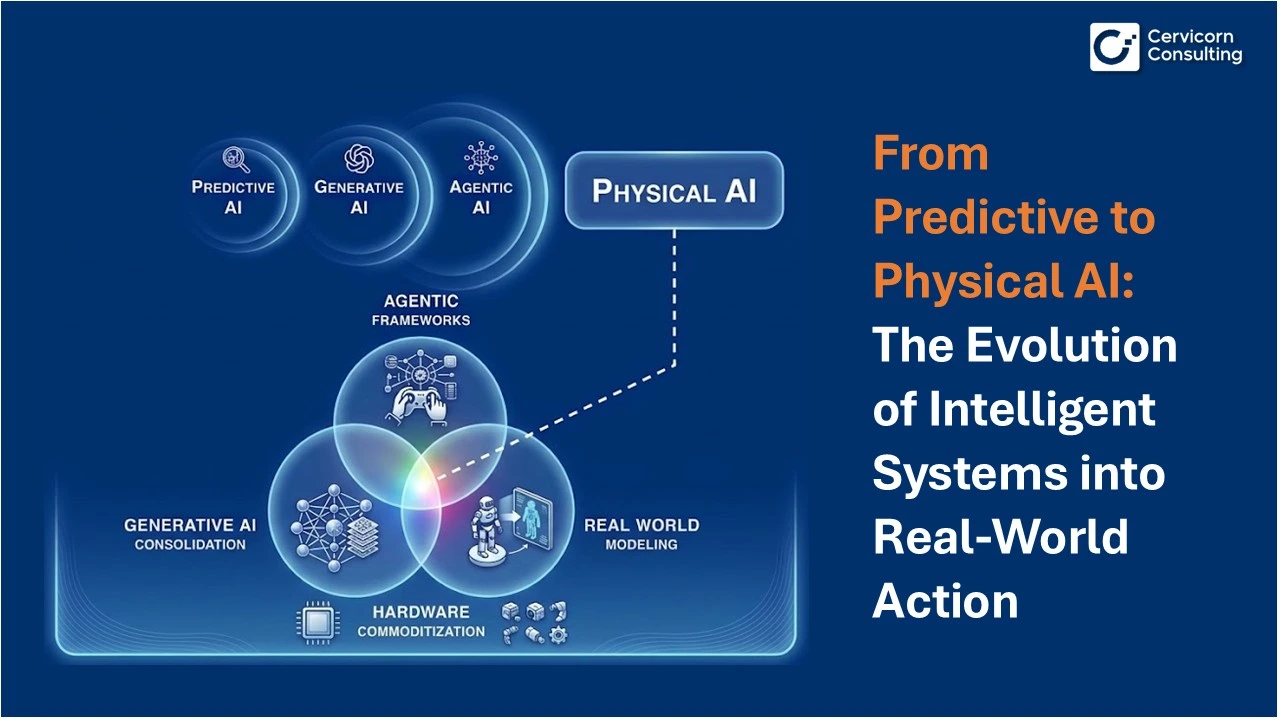 Cervicorn Consulting

PREDICTIVE AI

GENERATIVE AI

AGENTIC AI

PHYSICAL AI

AGENTIC FRAMEWORKS

GENERATIVE AI CONSOLIDATION

REAL WORLD MODELING

HARDWARE COMMODITIZATION

From Predictive to Physical AI: The Evolution of Intelligent Systems into Real-World Action